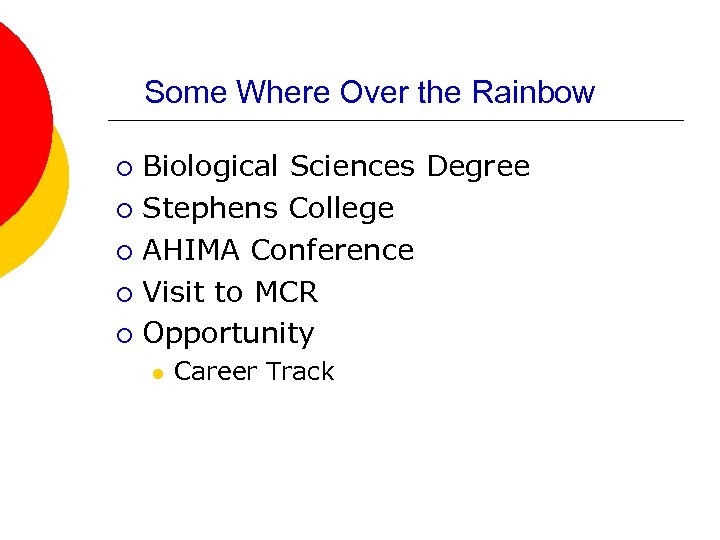 Some Where Over the Rainbow

- Biological Sciences Degree
- Stephens College
- AHIMA Conference
- Visit to MCR
- Opportunity
  - Career Track